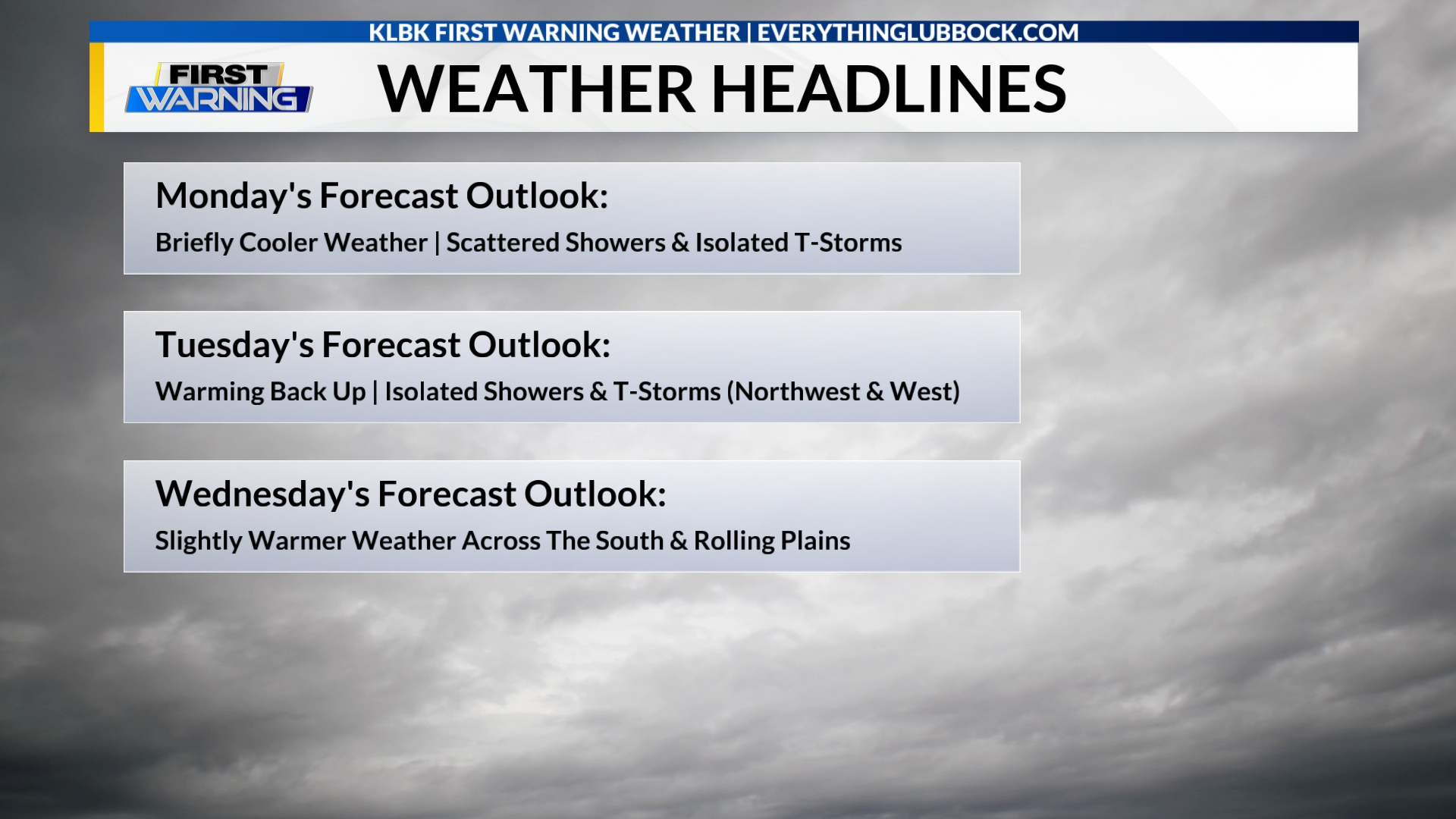 KLBK FIRST WARNING WEATHER | EVERYTHINGLUBBOCK.COM

FIRST WARNING

WEATHER HEADLINES

Monday's Forecast Outlook:

Briefly Cooler Weather | Scattered Showers & Isolated T-Storms

Tuesday's Forecast Outlook:

Warming Back Up | Isolated Showers & T-Storms (Northwest & West)

Wednesday's Forecast Outlook:

Slightly Warmer Weather Across The South & Rolling Plains